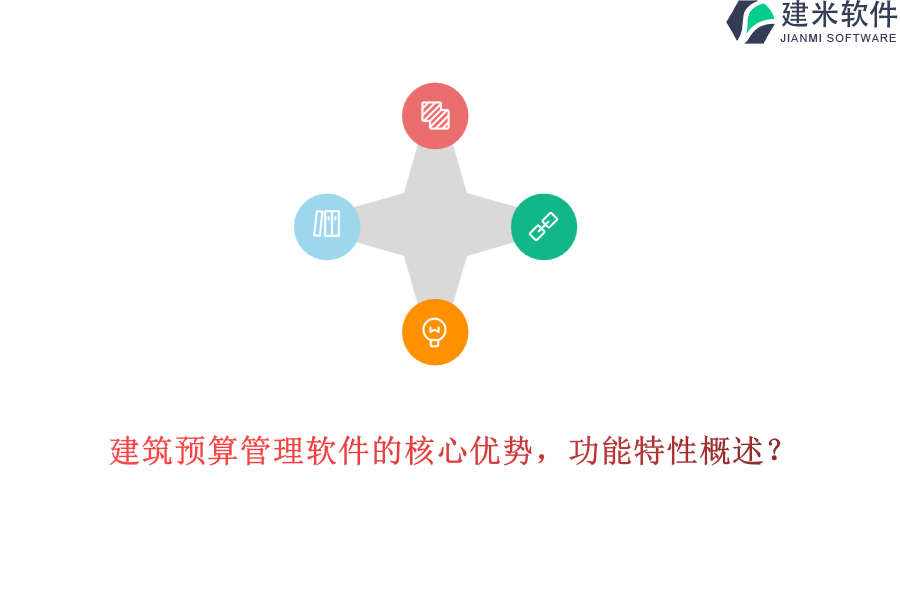 建米软件
JIANMI SOFTWARE

建筑预算管理软件的核心优势，功能特性概述？